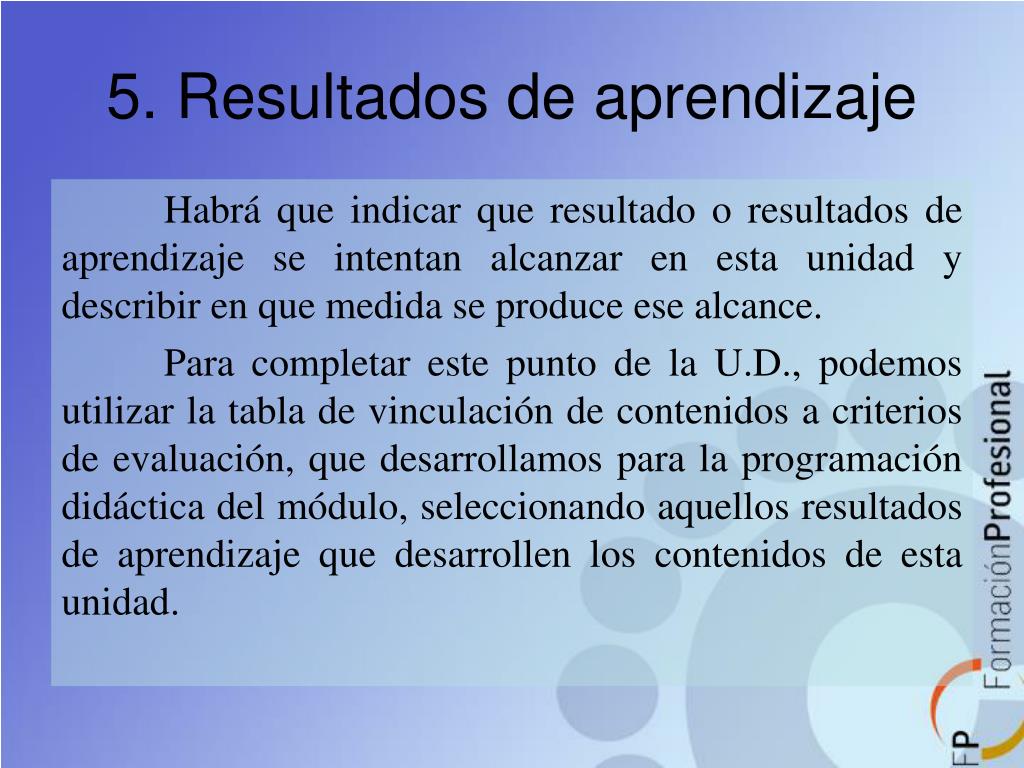 5. Resultados de aprendizaje

Habrá que indicar que resultado o resultados de aprendizaje se intentan alcanzar en esta unidad y describir en que medida se produce ese alcance.

Para completar este punto de la U.D., podemos utilizar la tabla de vinculación de contenidos a criterios de evaluación, que desarrollamos para la programación didáctica del módulo, seleccionando aquellos resultados de aprendizaje que desarrollen los contenidos de esta unidad.

FP FormaciónProfesional